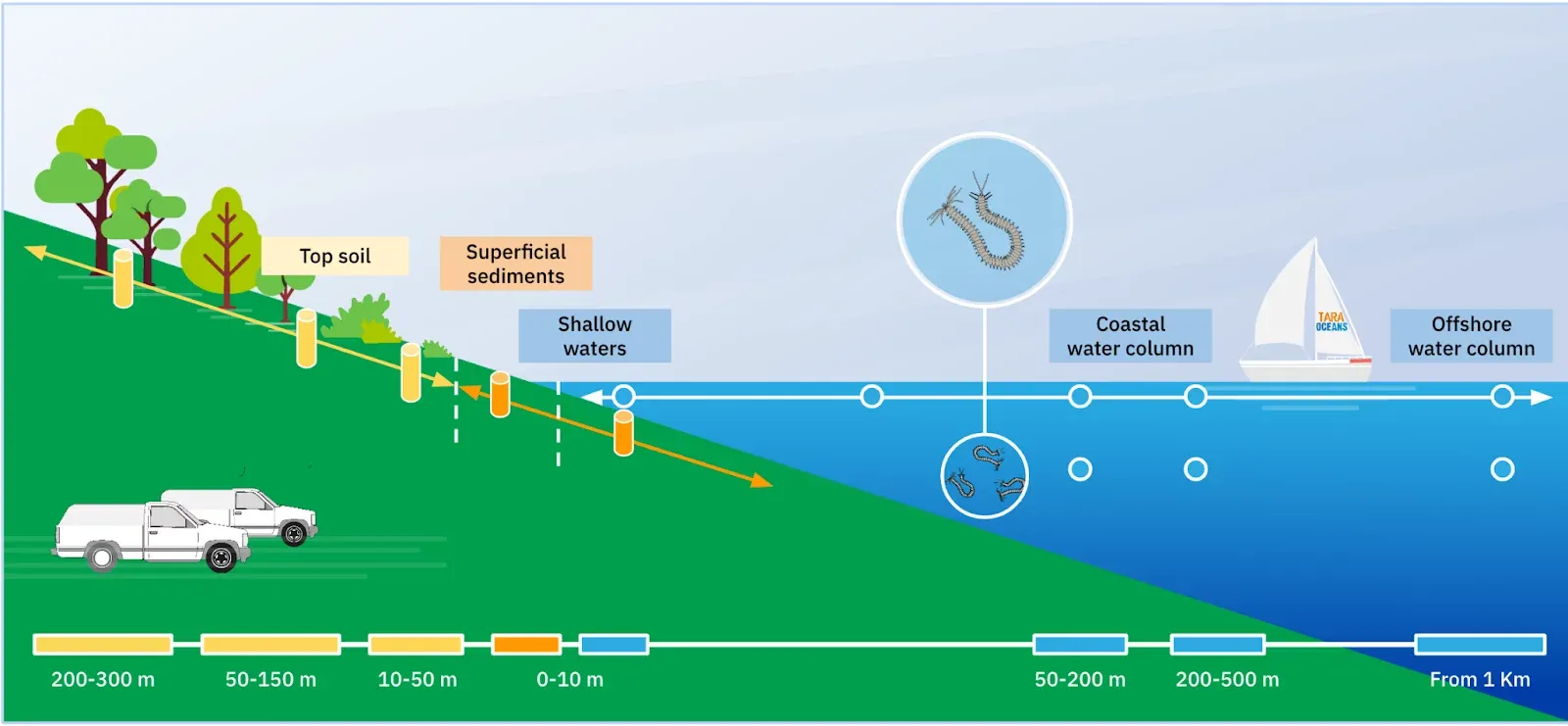 Top soil

Superficial sediments

Shallow waters

Coastal water column

TARA OCEANS

Offshore water column

200-300 m

50-150 m

10-50 m

0-10 m

50-200 m

200-500 m

From 1 Km